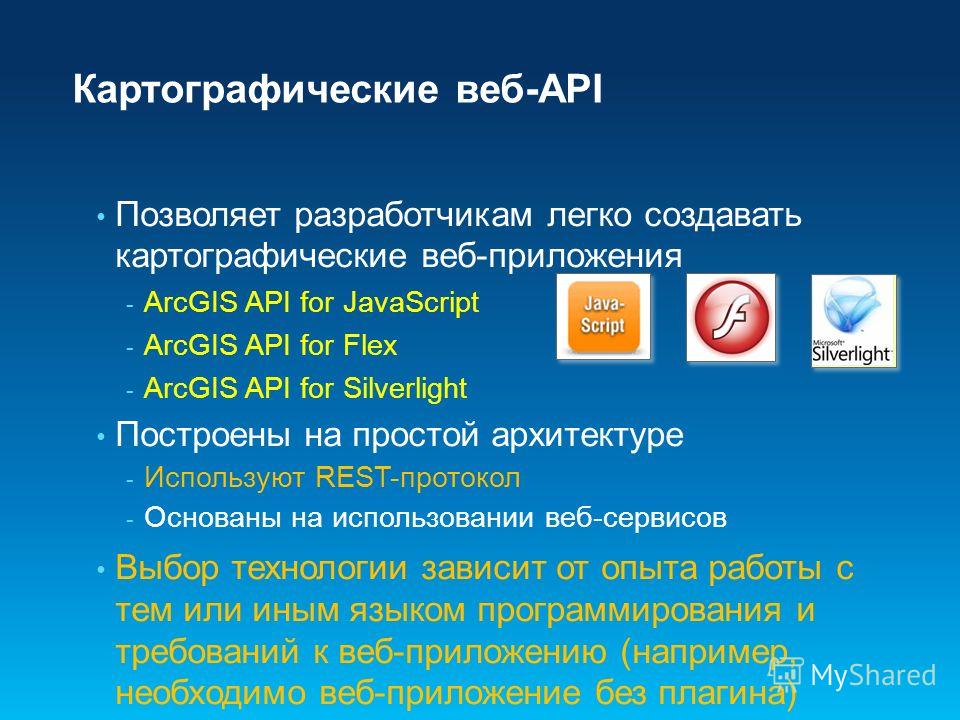 Картографические веб-API

• Позволяет разработчикам легко создавать картографические веб-приложения
- ArcGIS API for JavaScript
- ArcGIS API for Flex
- ArcGIS API for Silverlight

Java-Script

Microsoft Silverlight

• Построены на простой архитектуре
- Используют REST-протокол
- Основаны на использовании веб-сервисов

• Выбор технологии зависит от опыта работы с тем или иным языком программирования и требований к веб-приложению (например, необходимо веб-приложение без плагина)

MyShared